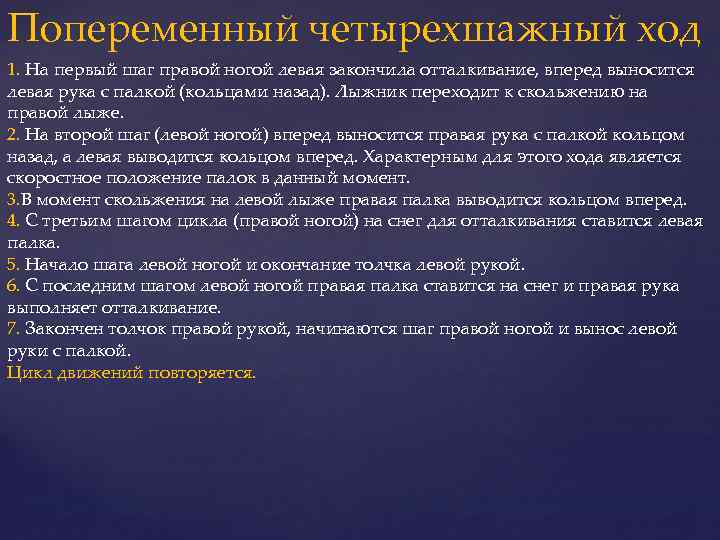 Попеременный четырехшажный ход

1. На первый шаг правой ногой левая закончила отталкивание, вперед выносится левая рука с палкой (кольцами назад). Лыжник переходит к скольжению на правой лыже.
2. На второй шаг (левой ногой) вперед выносится правая рука с палкой кольцом назад, а левая выводится кольцом вперед. Характерным для этого хода является скоростное положение палок в данный момент.
3.В момент скольжения на левой лыже правая палка выводится кольцом вперед.
4. С третьим шагом цикла (правой ногой) на снег для отталкивания ставится левая палка.
5. Начало шага левой ногой и окончание толчка левой рукой.
6. С последним шагом левой ногой правая палка ставится на снег и правая рука выполняет отталкивание.
7. Закончен толчок правой рукой, начинаются шаг правой ногой и вынос левой руки с палкой.
Цикл движений повторяется.